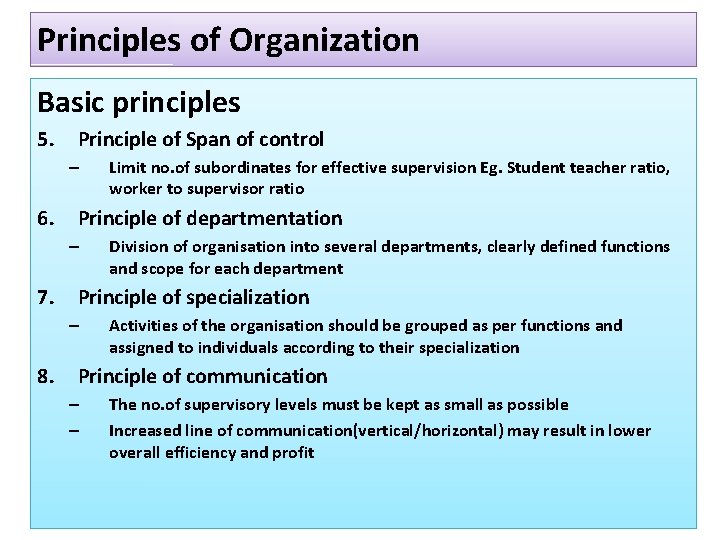 Principles of Organization

Basic principles

5. Principle of Span of control
– Limit no.of subordinates for effective supervision Eg. Student teacher ratio, worker to supervisor ratio

6. Principle of departmentation
– Division of organisation into several departments, clearly defined functions and scope for each department

7. Principle of specialization
– Activities of the organisation should be grouped as per functions and assigned to individuals according to their specialization

8. Principle of communication
– The no.of supervisory levels must be kept as small as possible
– Increased line of communication(vertical/horizontal) may result in lower overall efficiency and profit